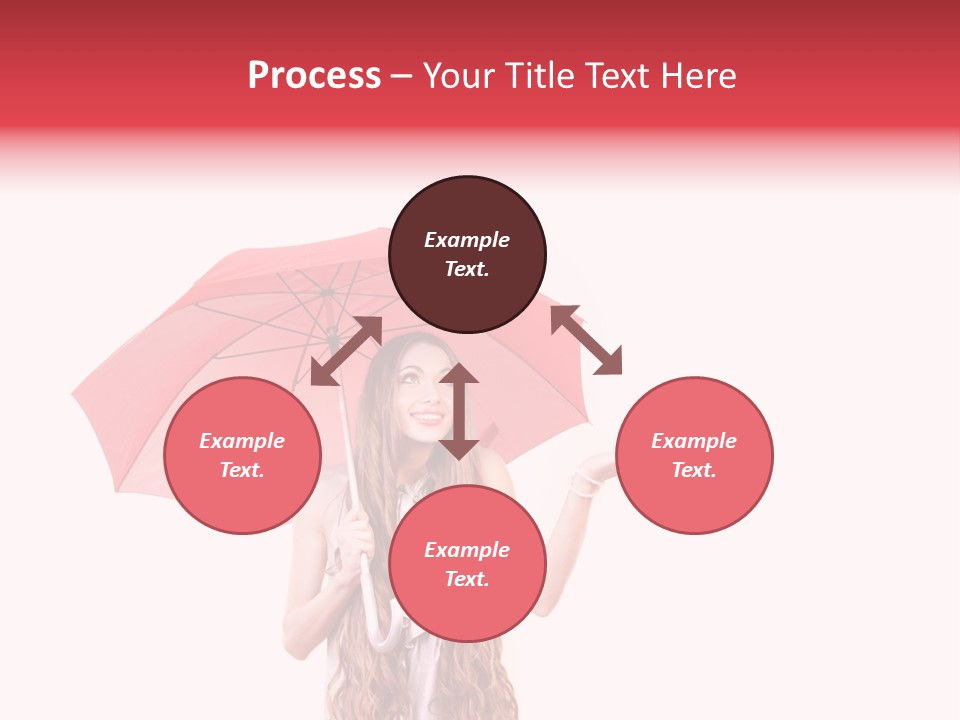 Process – Your Title Text Here

Example Text.

Example Text.

Example Text.

Example Text.